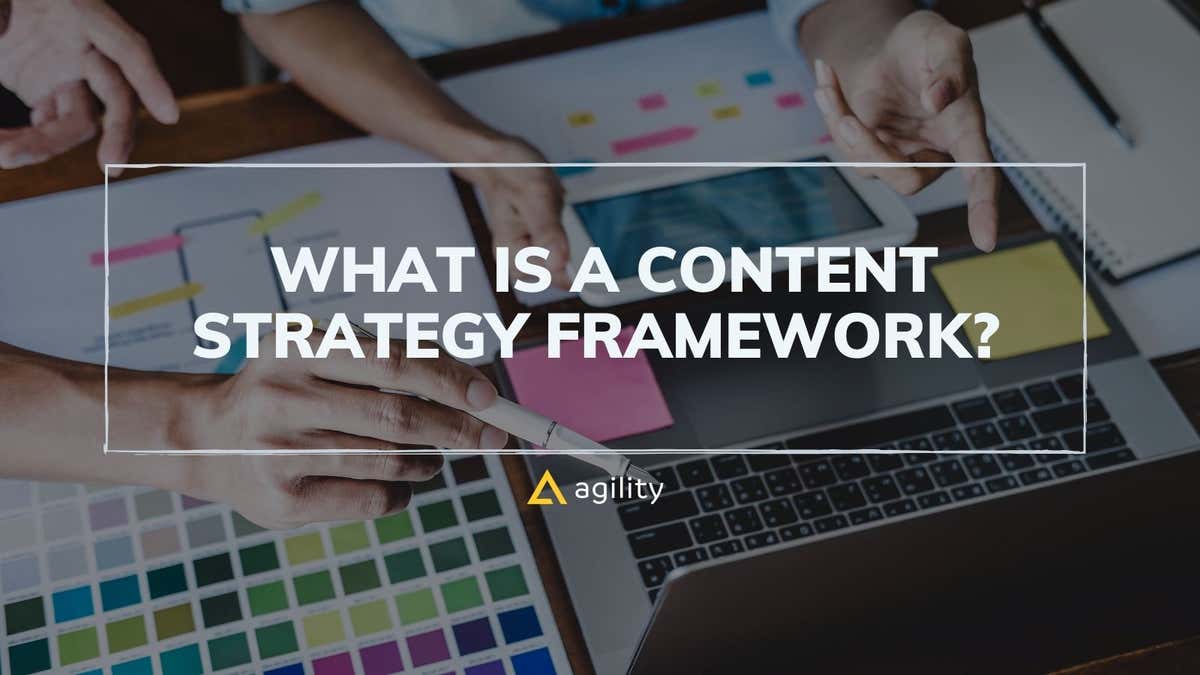 WHAT IS A CONTENT STRATEGY FRAMEWORK?

agility